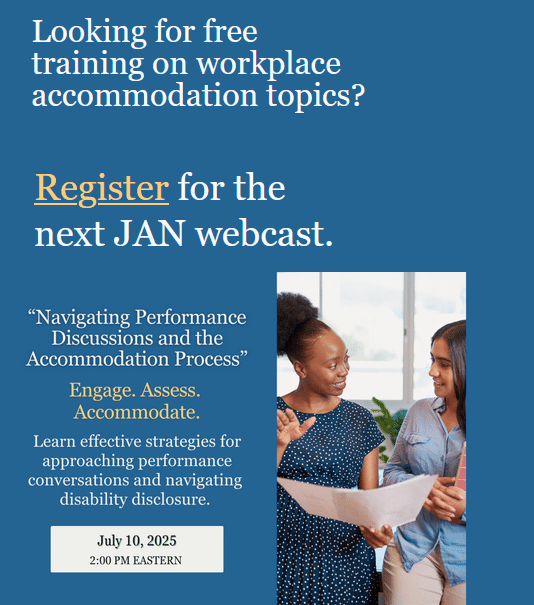 Looking for free training on workplace accommodation topics?

Register for the next JAN webcast.

“Navigating Performance Discussions and the Accommodation Process”

Engage. Assess. Accommodate.

Learn effective strategies for approaching performance conversations and navigating disability disclosure.

July 10, 2025
2:00 PM EASTERN